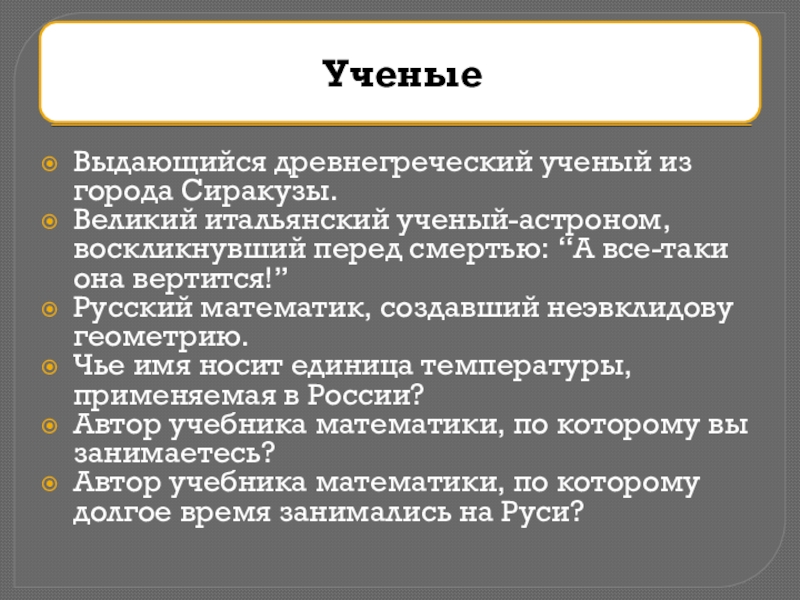 Ученые

Выдающийся древнегреческий ученый из города Сиракузы.
Великий итальянский ученый-астроном, воскликнувший перед смертью: “А все-таки она вертится!”
Русский математик, создавший неэвклидову геометрию.
Чье имя носит единица температуры, применяемая в России?
Автор учебника математики, по которому вы занимаетесь?
Автор учебника математики, по которому долгое время занимались на Руси?